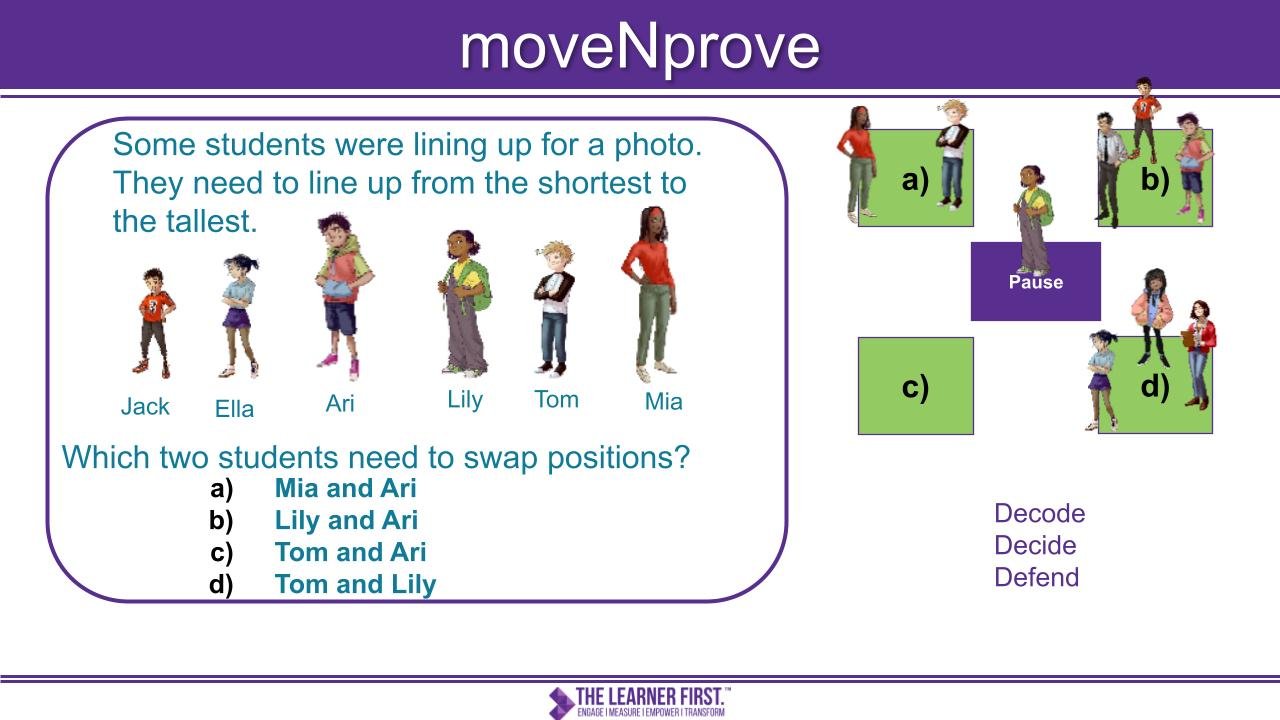 moveNprove

Some students were lining up for a photo. They need to line up from the shortest to the tallest.

Jack Ella Ari Lily Tom Mia

Which two students need to swap positions?

a) Mia and Ari
b) Lily and Ari
c) Tom and Ari
d) Tom and Lily

a) b)

Pause

c) d)

Decode
Decide
Defend

THE LEARNER FIRST.™
ENGAGE | MEASURE | EMPOWER | TRANSFORM